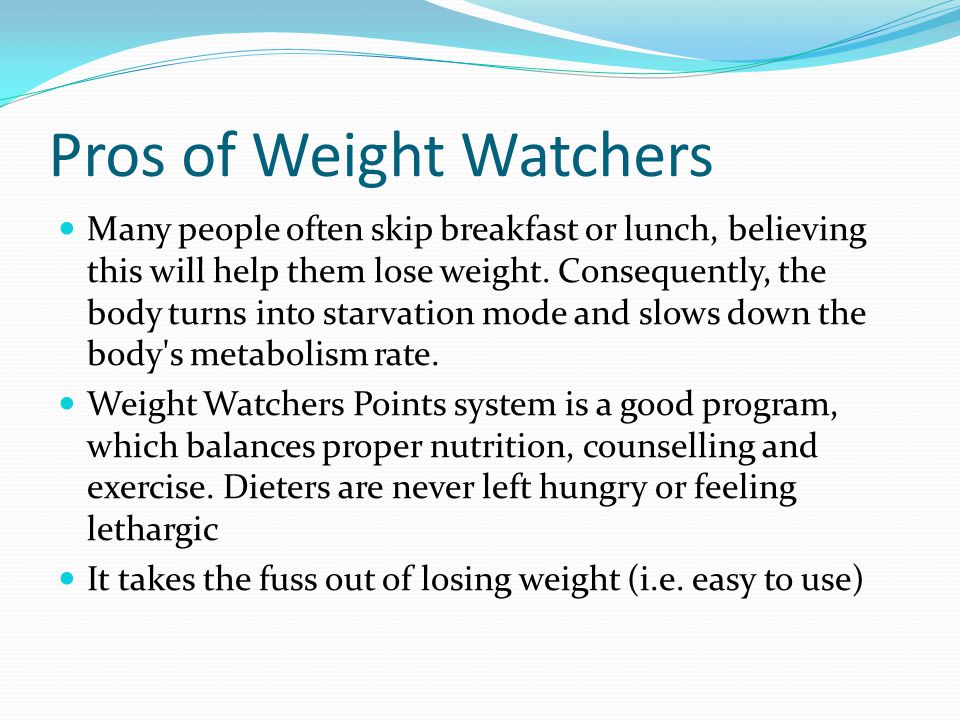 Pros of Weight Watchers

- Many people often skip breakfast or lunch, believing this will help them lose weight. Consequently, the body turns into starvation mode and slows down the body's metabolism rate.
- Weight Watchers Points system is a good program, which balances proper nutrition, counselling and exercise. Dieters are never left hungry or feeling lethargic
- It takes the fuss out of losing weight (i.e. easy to use)